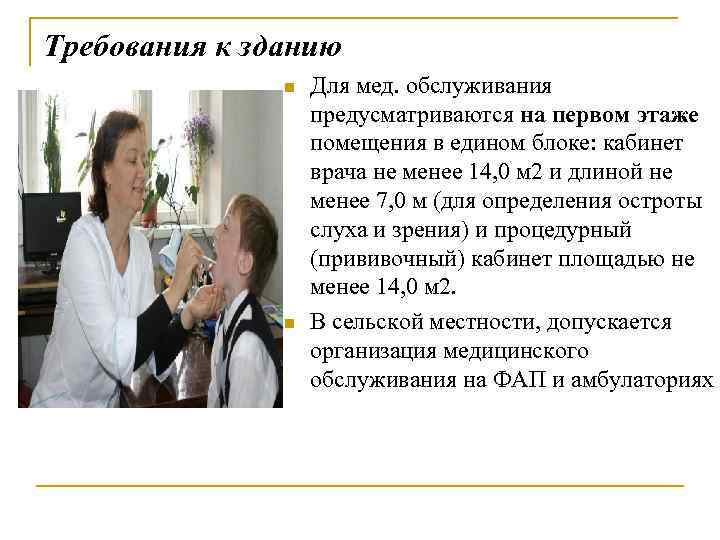 Требования к зданию

Для мед. обслуживания предусматриваются на первом этаже помещения в едином блоке: кабинет врача не менее 14,0 м2 и длиной не менее 7,0 м (для определения остроты слуха и зрения) и процедурный (прививочный) кабинет площадью не менее 14,0 м2.

В сельской местности, допускается организация медицинского обслуживания на ФАП и амбулаториях